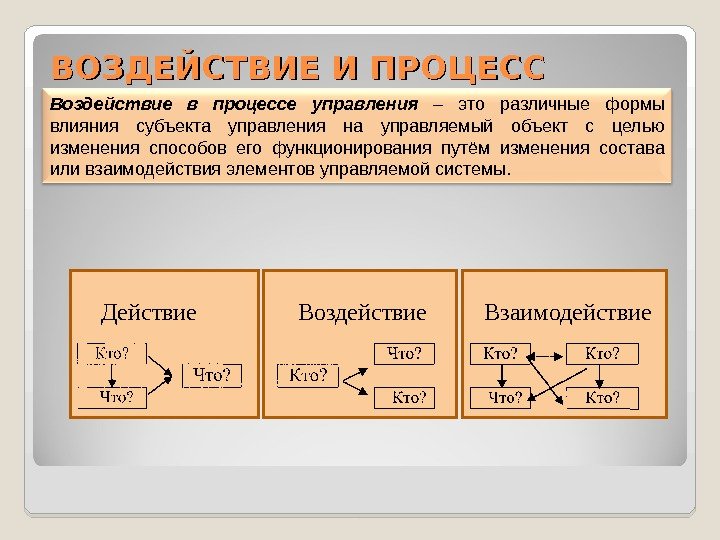 ВОЗДЕЙСТВИЕ И ПРОЦЕСС

Воздействие в процессе управления – это различные формы влияния субъекта управления на управляемый объект с целью изменения способов его функционирования путём изменения состава или взаимодействия элементов управляемой системы.

Действие

Кто?

Что?

Что?

Воздействие

Кто?

Что?

Кто?

Взаимодействие

Кто?

Кто?

Что?

Кто?